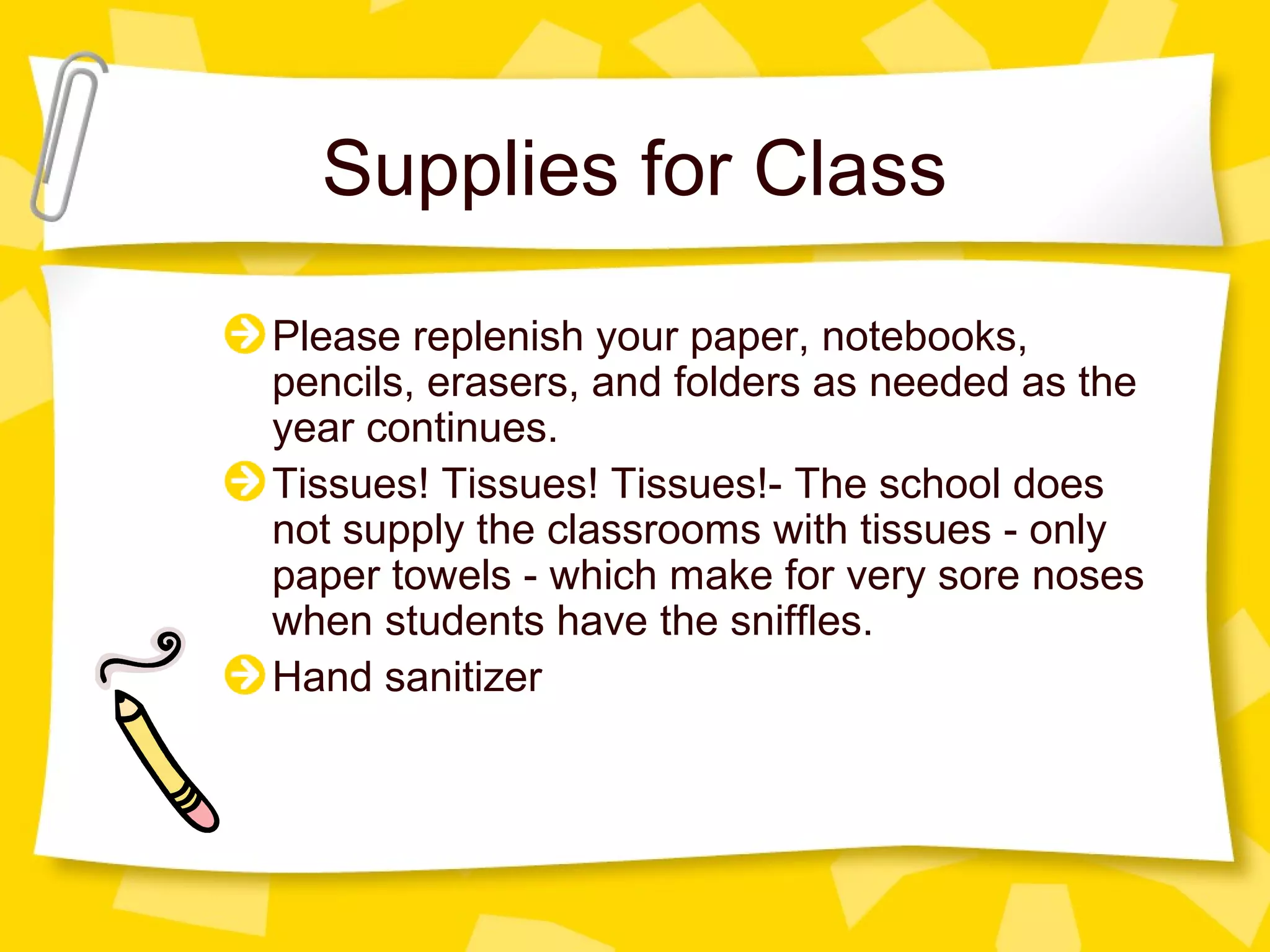 Supplies for Class

Please replenish your paper, notebooks, pencils, erasers, and folders as needed as the year continues.

Tissues! Tissues! Tissues!- The school does not supply the classrooms with tissues - only paper towels - which make for very sore noses when students have the sniffles.

Hand sanitizer